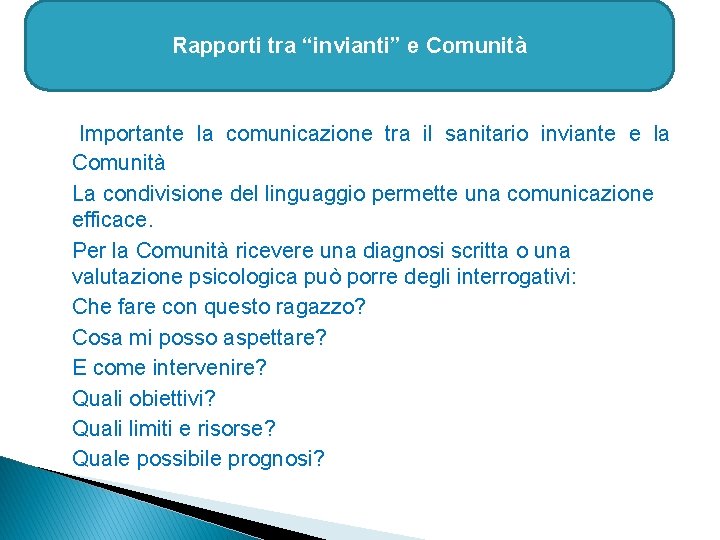 Rapporti tra “invianti” e Comunità

Importante la comunicazione tra il sanitario inviante e la Comunità

La condivisione del linguaggio permette una comunicazione efficace.

Per la Comunità ricevere una diagnosi scritta o una valutazione psicologica può porre degli interrogativi:

Che fare con questo ragazzo?

Cosa mi posso aspettare?

E come intervenire?

Quali obiettivi?

Quali limiti e risorse?

Quale possibile prognosi?